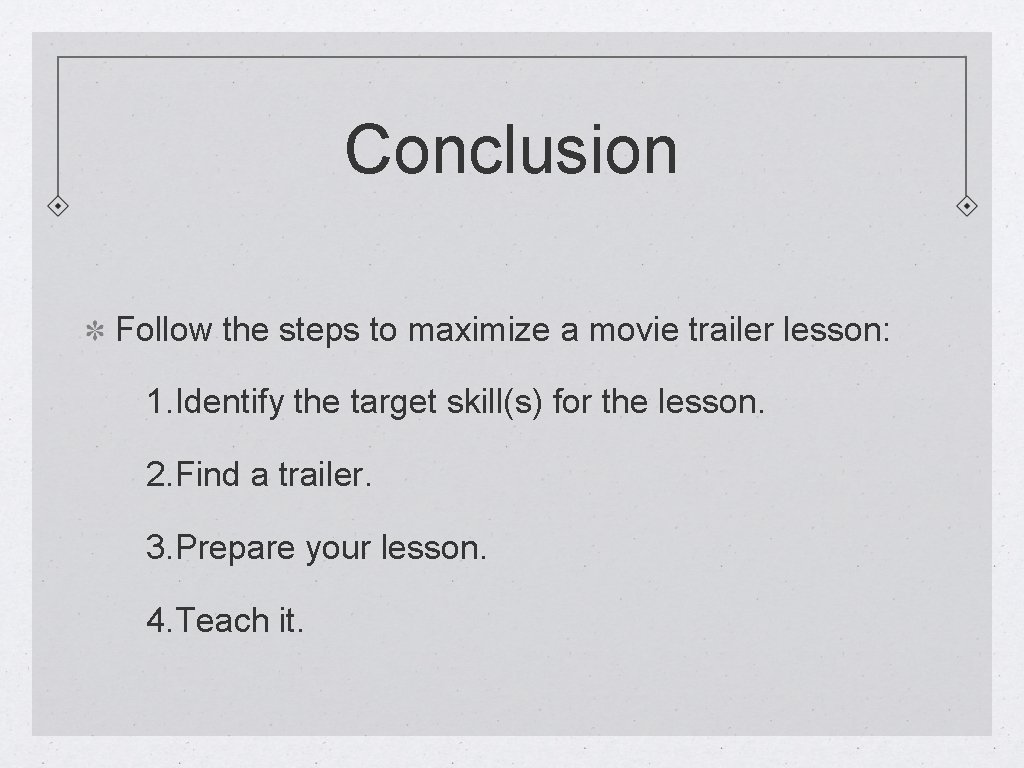 Conclusion

Follow the steps to maximize a movie trailer lesson:

1. Identify the target skill(s) for the lesson.

2. Find a trailer.

3. Prepare your lesson.

4. Teach it.